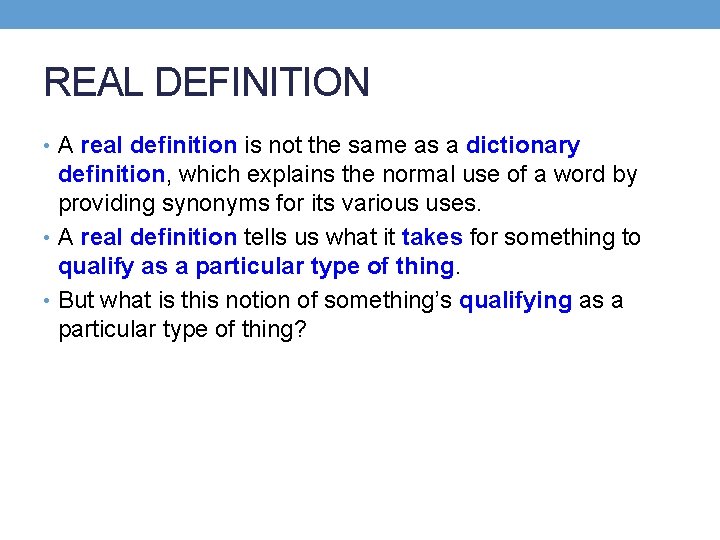 REAL DEFINITION

• A real definition is not the same as a dictionary definition, which explains the normal use of a word by providing synonyms for its various uses.
• A real definition tells us what it takes for something to qualify as a particular type of thing.
• But what is this notion of something's qualifying as a particular type of thing?